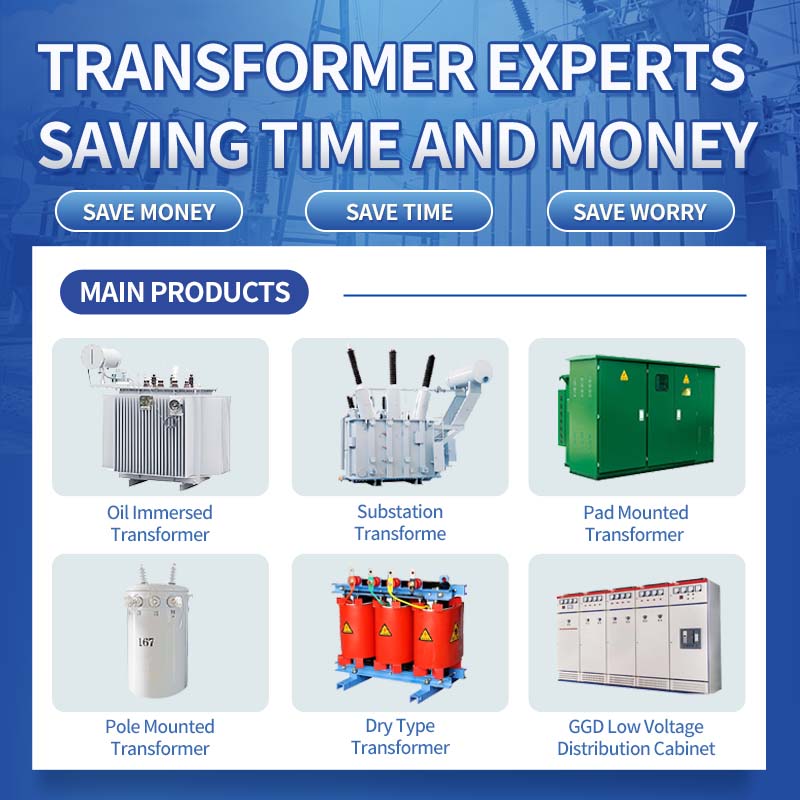 TRANSFORMER EXPERTS
SAVING TIME AND MONEY

SAVE MONEY
SAVE TIME
SAVE WORRY

MAIN PRODUCTS

Oil Immersed Transformer
Substation Transforme
Pad Mounted Transformer

167

Pole Mounted Transformer
Dry Type Transformer
GGD Low Voltage Distribution Cabinet